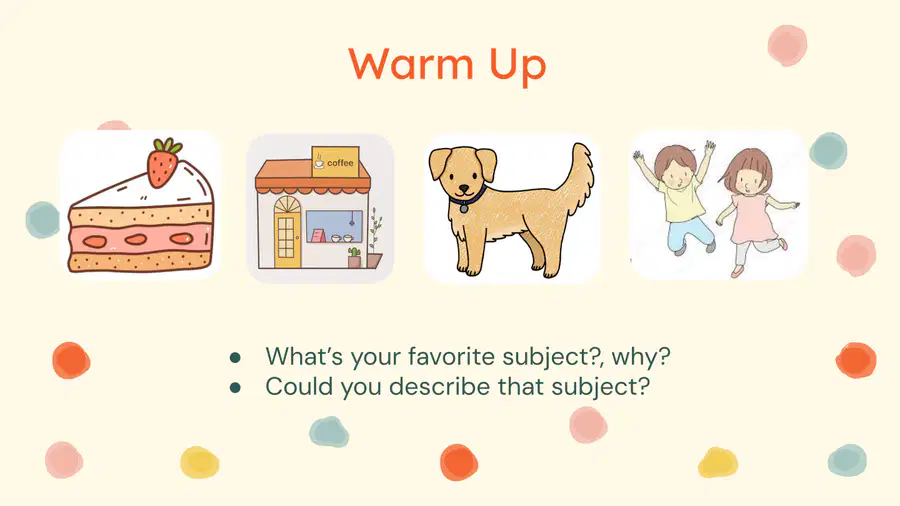 Warm Up

coffee

• What's your favorite subject?, why?
• Could you describe that subject?